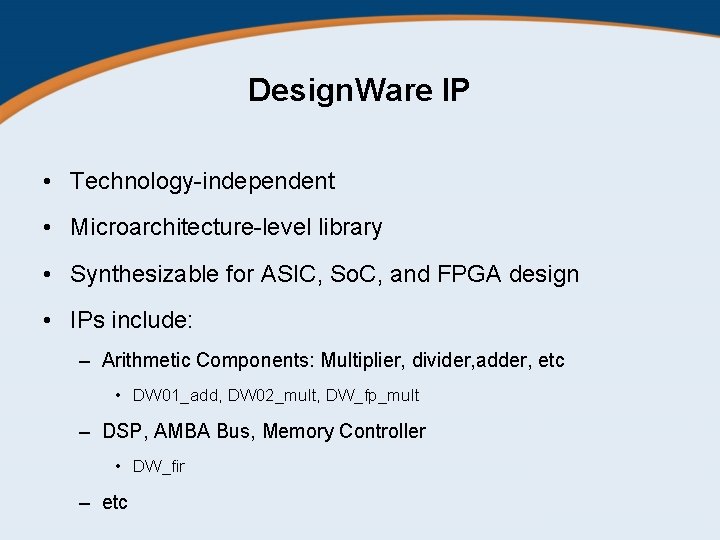 DesignWare IP

• Technology-independent
• Microarchitecture-level library
• Synthesizable for ASIC, SoC, and FPGA design
• IPs include:
– Arithmetic Components: Multiplier, divider,adder, etc
• DW01_add, DW02_mult, DW_fp_mult
– DSP, AMBA Bus, Memory Controller
• DW_fir
– etc